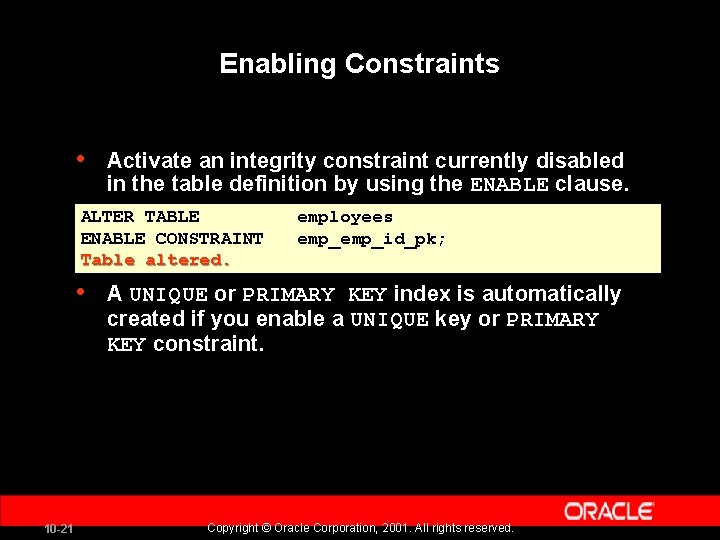 Enabling Constraints

• Activate an integrity constraint currently disabled in the table definition by using the ENABLE clause.

ALTER TABLE employees
ENABLE CONSTRAINT emp_emp_id_pk;
Table altered.

• A UNIQUE or PRIMARY KEY index is automatically created if you enable a UNIQUE key or PRIMARY KEY constraint.

ORACLE

10-21

Copyright © Oracle Corporation, 2001. All rights reserved.